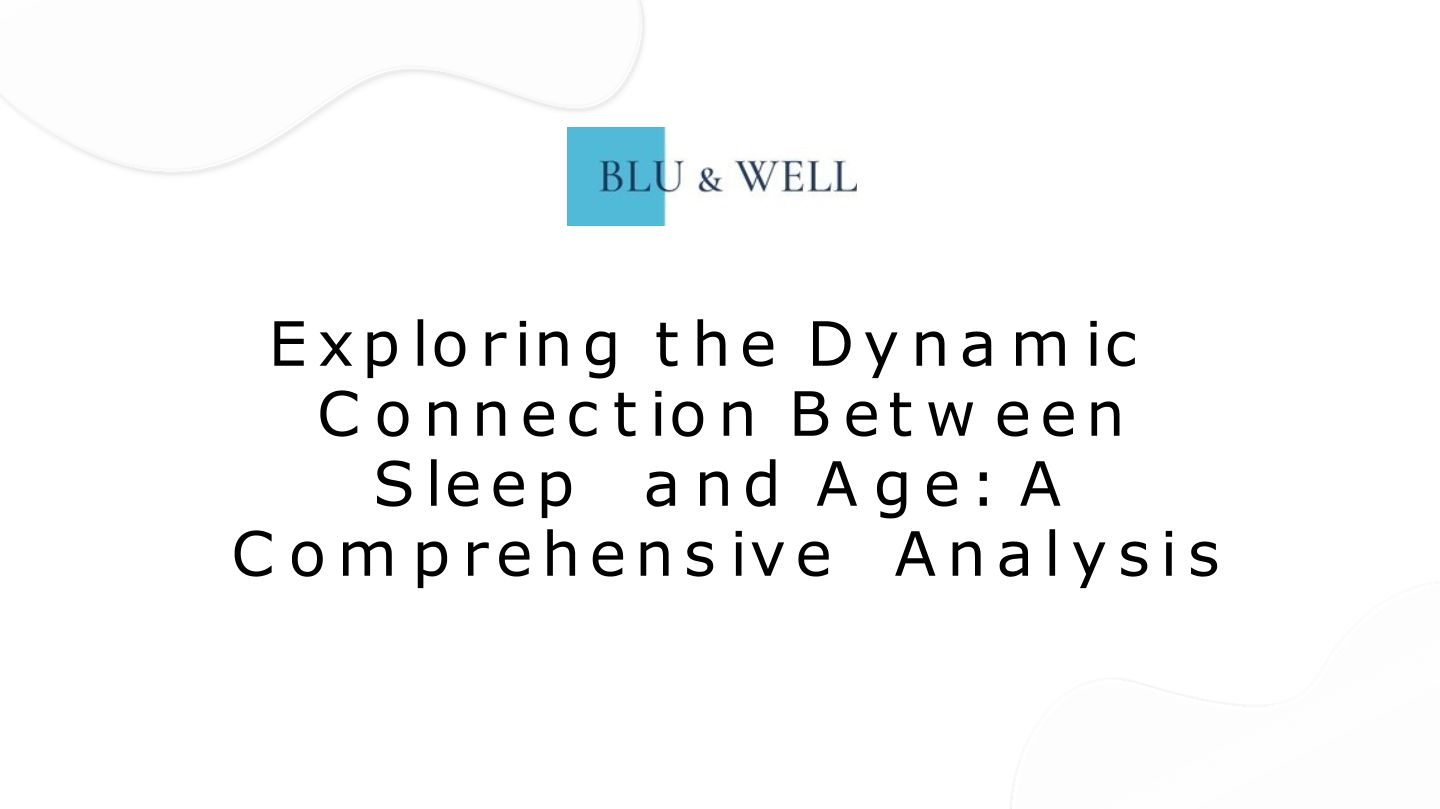 BLU & WELL

Exploring the Dynamic Connection Between Sleep and Age: A Comprehensive Analysis